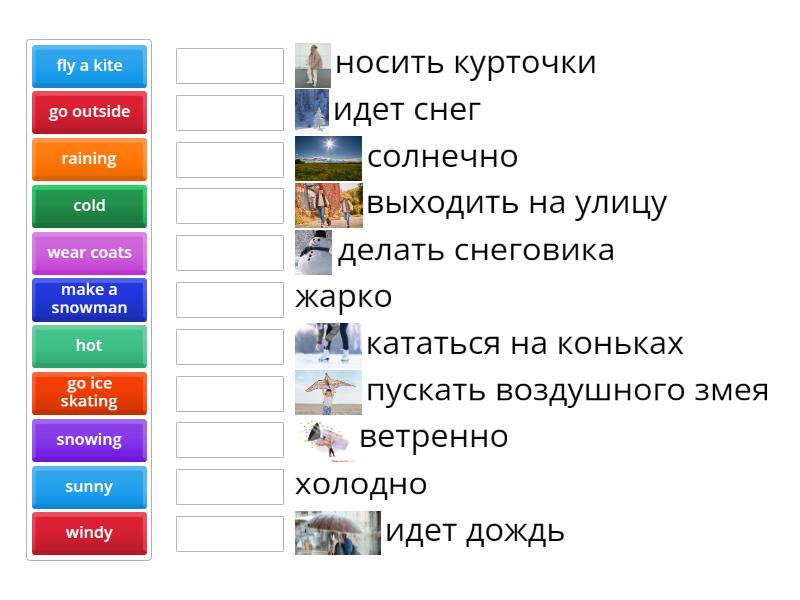 fly a kite
go outside
raining
cold
wear coats
make a snowman
hot
go ice skating
snowing
sunny
windy

носить курточки
идет снег
солнечно
выходить на улицу
делать снеговика
жарко
кататься на коньках
пускать воздушного змея
ветренно
холодно
идет дождь